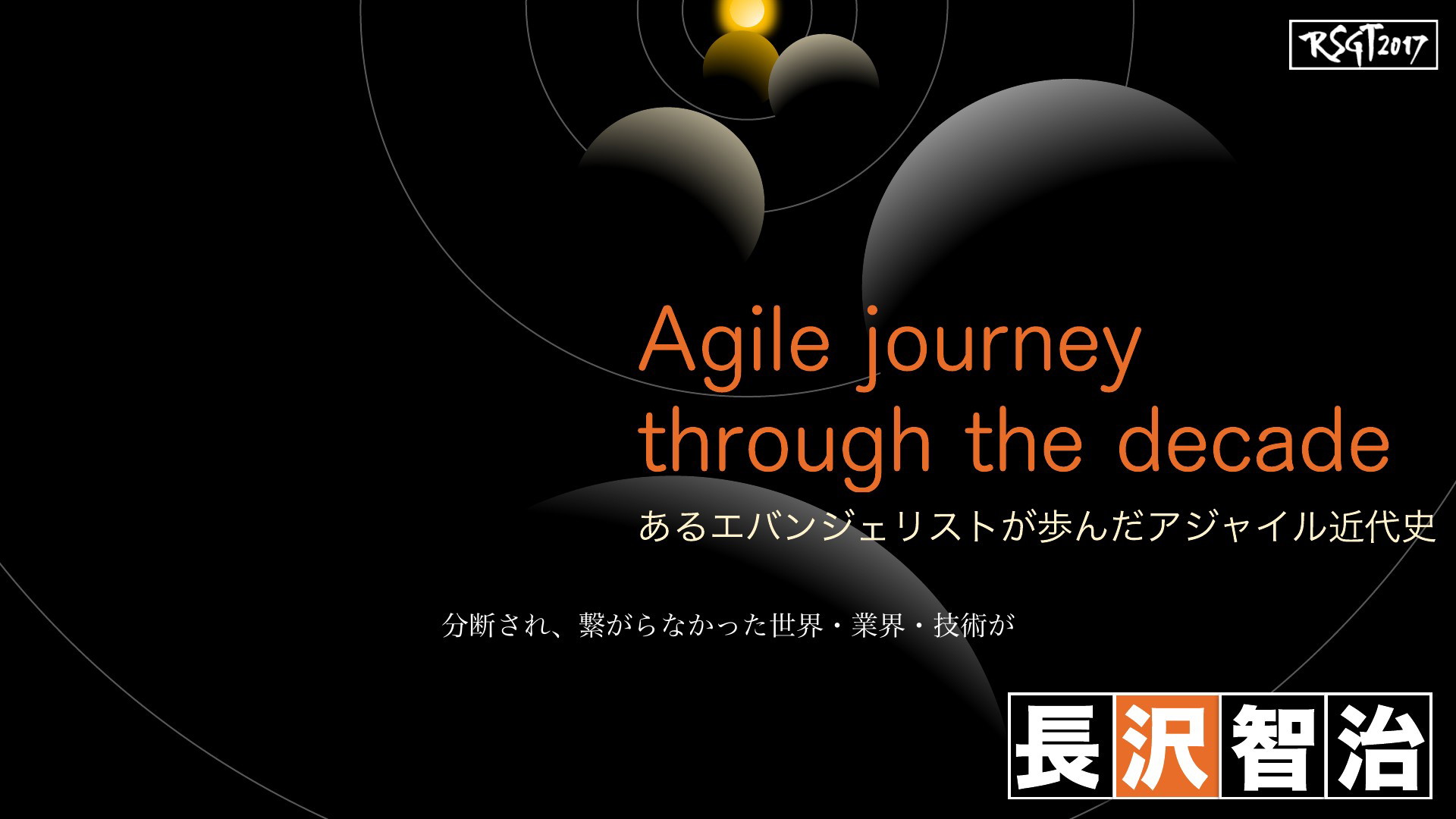 RSGT2017

Agile journey through the decade

あるエバンジェリストが歩んだアジャイル近代史

分断され、繋がらなかった世界・業界・技術が

長沢智治